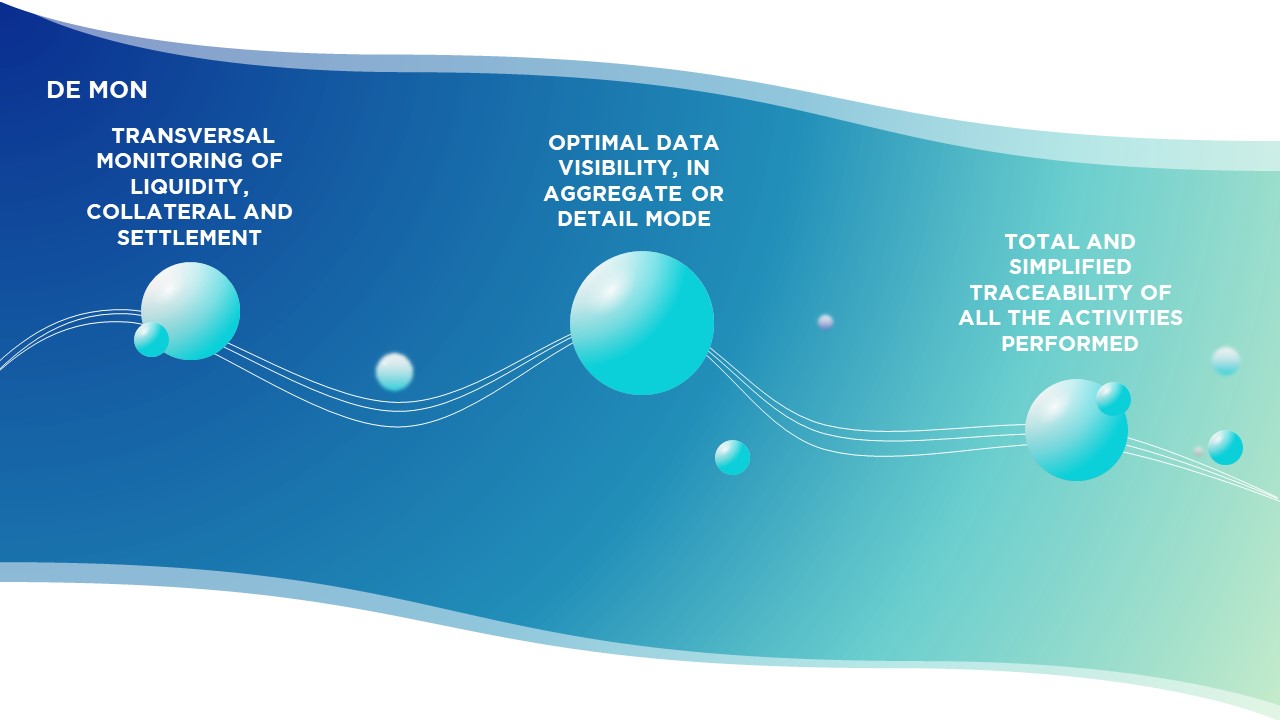 DE MON

TRANSVERSAL MONITORING OF LIQUIDITY, COLLATERAL AND SETTLEMENT

OPTIMAL DATA VISIBILITY, IN AGGREGATE OR DETAIL MODE

TOTAL AND SIMPLIFIED TRACEABILITY OF ALL THE ACTIVITIES PERFORMED